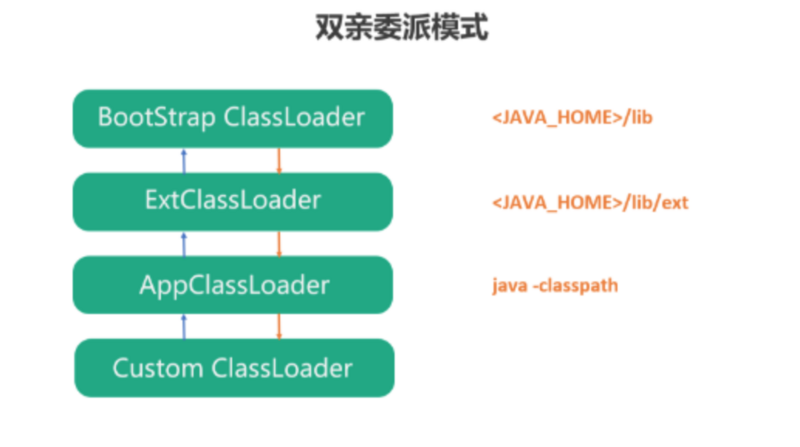 双亲委派模式

BootStrap ClassLoader

<JAVA_HOME>/lib

ExtClassLoader

<JAVA_HOME>/lib/ext

AppClassLoader

java -classpath

Custom ClassLoader